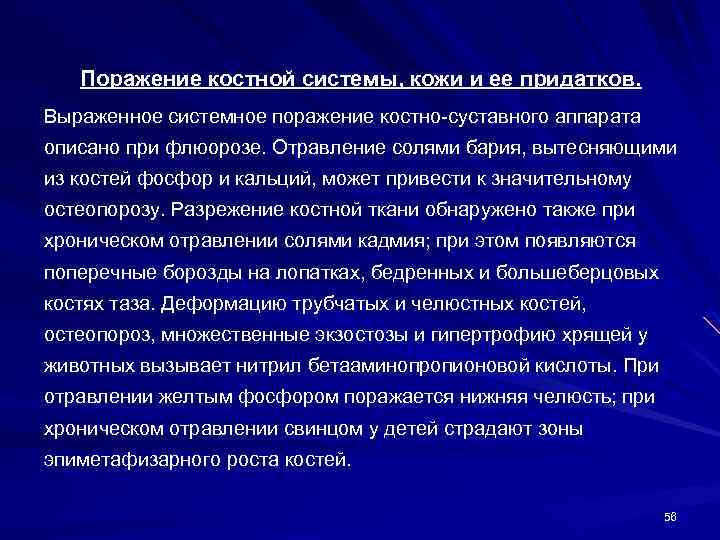 Поражение костной системы, кожи и ее придатков.

Выраженное системное поражение костно-суставного аппарата описано при флюорозе. Отравление солями бария, вытесняющими из костей фосфор и кальций, может привести к значительному остеопорозу. Разрежение костной ткани обнаружено также при хроническом отравлении солями кадмия; при этом появляются поперечные борозды на лопатках, бедренных и большеберцовых костях таза. Деформацию трубчатых и челюстных костей, остеопороз, множественные экзостозы и гипертрофию хрящей у животных вызывает нитрил бетааминопропионовой кислоты. При отравлении желтым фосфором поражается нижняя челюсть; при хроническом отравлении свинцом у детей страдают зоны эпиметафизарного роста костей.

56